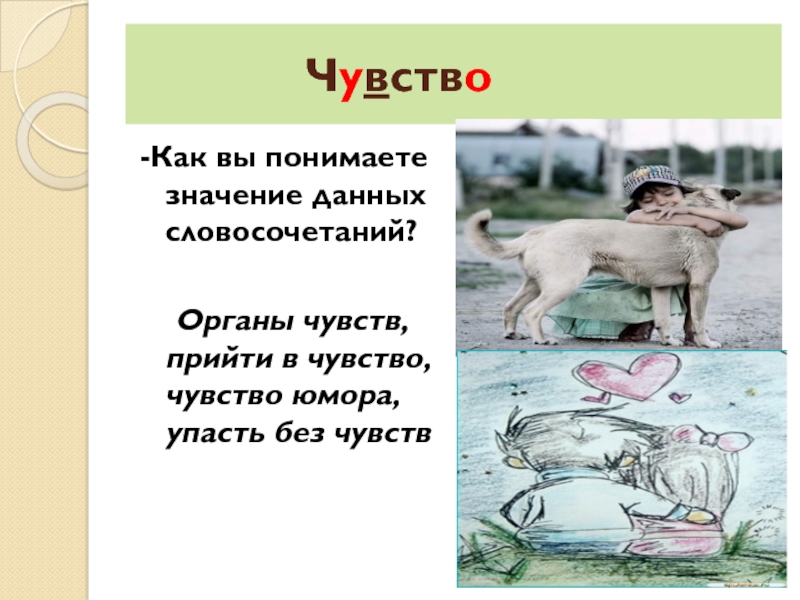 Чувство

-Как вы понимаете значение данных словосочетаний?

Органы чувств, прийти в чувство, чувство юмора, упасть без чувств